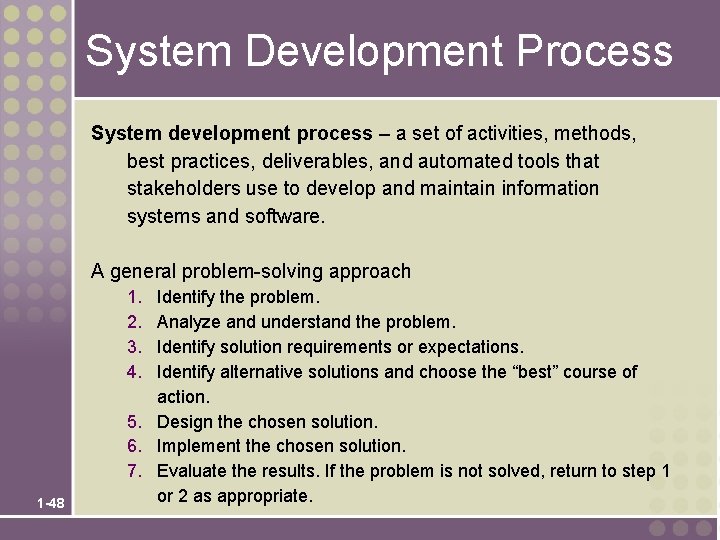 System Development Process

System development process – a set of activities, methods, best practices, deliverables, and automated tools that stakeholders use to develop and maintain information systems and software.

A general problem-solving approach

1. Identify the problem.
2. Analyze and understand the problem.
3. Identify solution requirements or expectations.
4. Identify alternative solutions and choose the “best” course of action.
5. Design the chosen solution.
6. Implement the chosen solution.
7. Evaluate the results. If the problem is not solved, return to step 1 or 2 as appropriate.

1-48